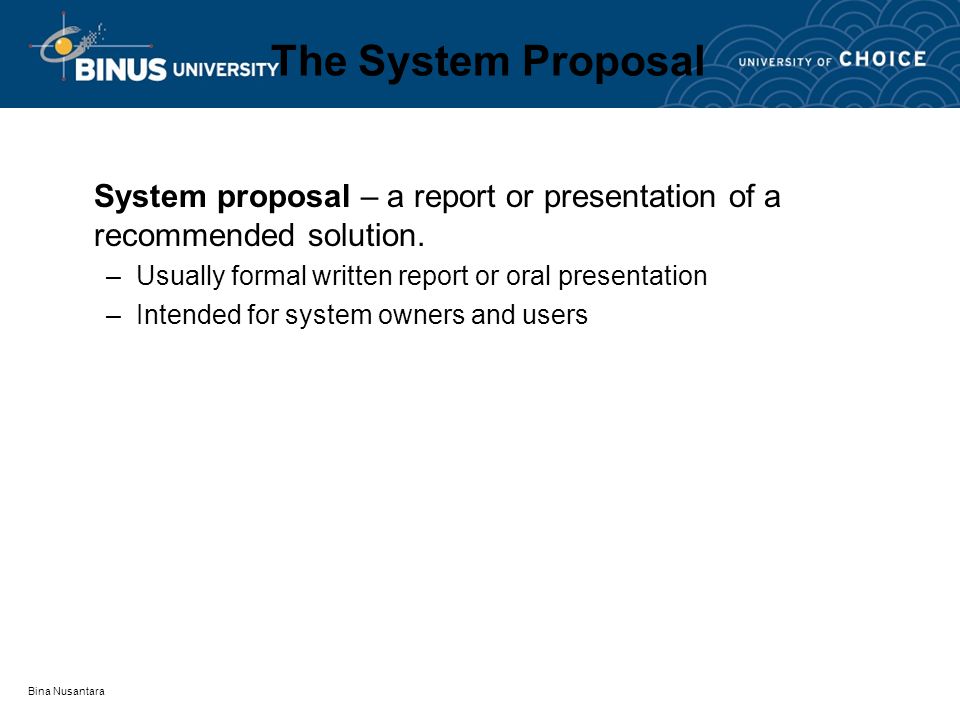 BINUS UNIVERSITY

The System Proposal

UNIVERSITY OF CHOICE

System proposal – a report or presentation of a recommended solution.

– Usually formal written report or oral presentation

– Intended for system owners and users

Bina Nusantara